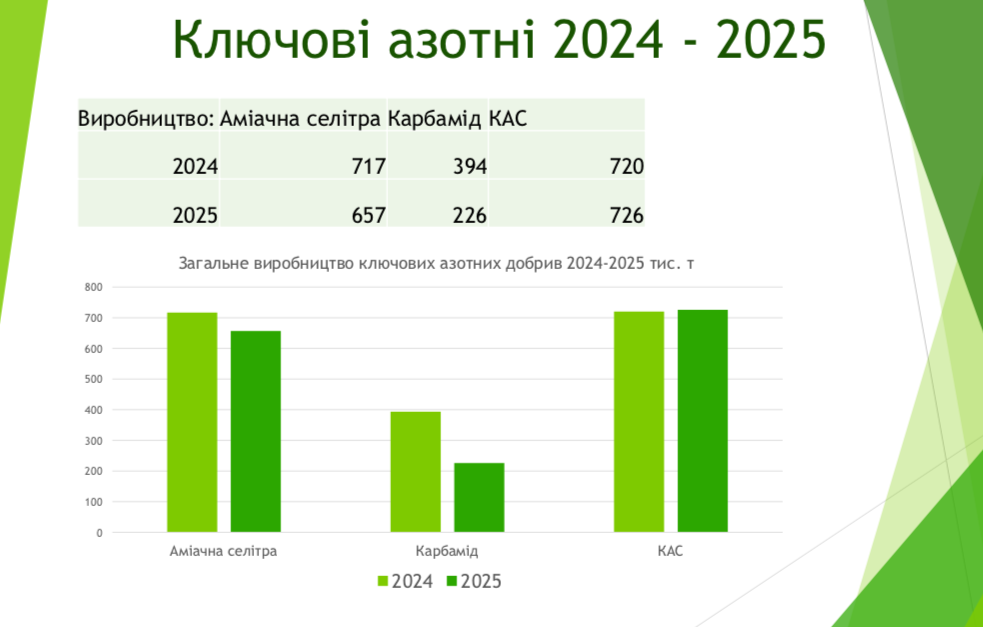 Ключові азотні 2024 - 2025

| Виробництво: | Аміачна селітра | Карбамід | КАС |
|---|---|---|---|
| 2024 | 717 | 394 | 720 |
| 2025 | 657 | 226 | 726 |

Загальне виробництво ключових азотних добрив 2024-2025 тис. т

800
700
600
500
400
300
200
100
0

Аміачна селітра
Карбамід
КАС

2024 2025